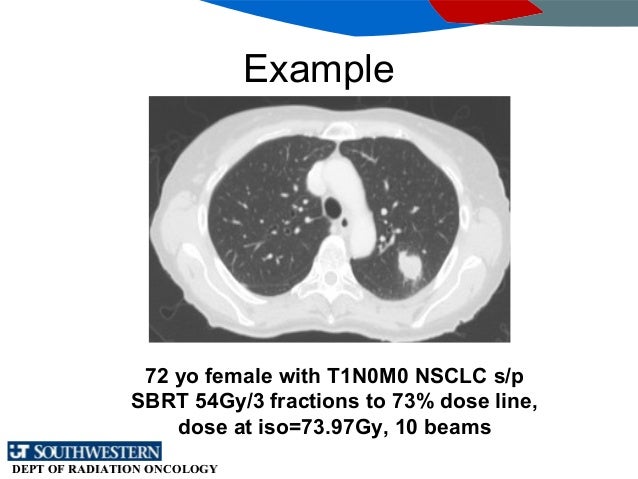 Example

72 yo female with T1N0M0 NSCLC s/p SBRT 54Gy/3 fractions to 73% dose line, dose at iso=73.97Gy, 10 beams

UT SOUTHWESTERN
DEPT OF RADIATION ONCOLOGY